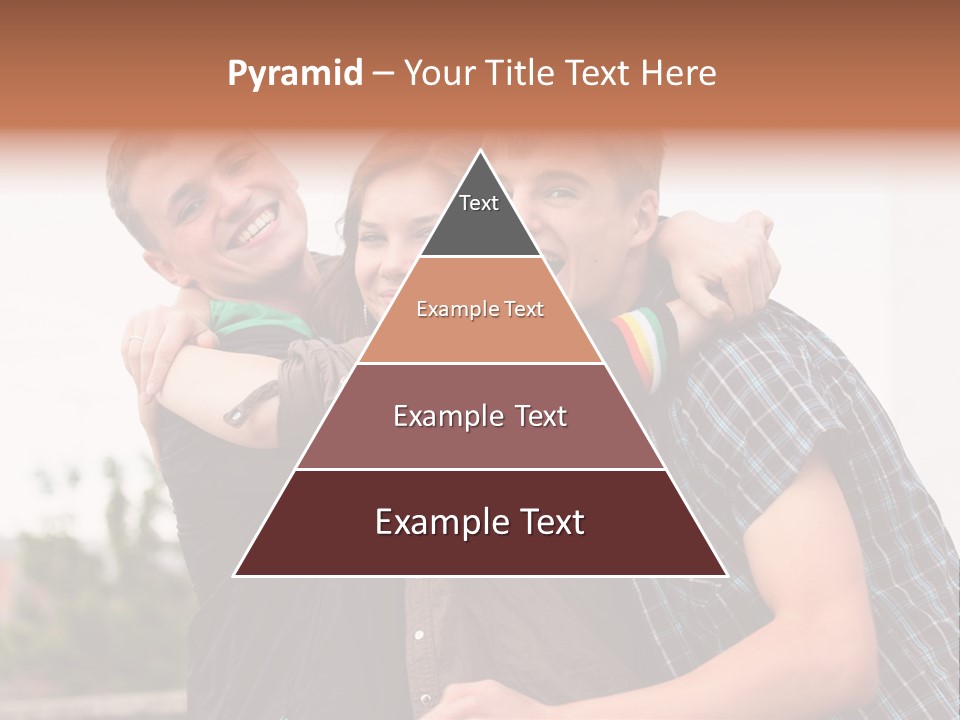 Pyramid – Your Title Text Here

Text

Example Text

Example Text

Example Text